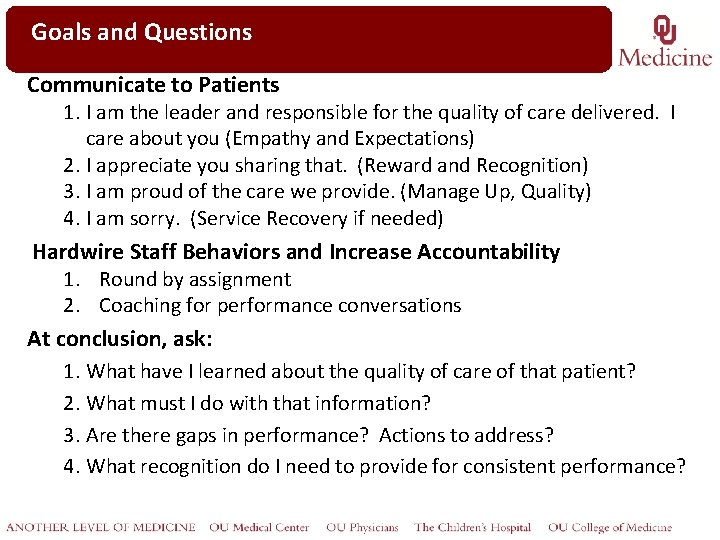 Goals and Questions

OU Medicine

Communicate to Patients

1. I am the leader and responsible for the quality of care delivered. I care about you (Empathy and Expectations)
2. I appreciate you sharing that. (Reward and Recognition)
3. I am proud of the care we provide. (Manage Up, Quality)
4. I am sorry. (Service Recovery if needed)

Hardwire Staff Behaviors and Increase Accountability

1. Round by assignment
2. Coaching for performance conversations

At conclusion, ask:

1. What have I learned about the quality of care of that patient?
2. What must I do with that information?
3. Are there gaps in performance? Actions to address?
4. What recognition do I need to provide for consistent performance?

ANOTHER LEVEL OF MEDICINE OU Medical Center OU Physicians The Children's Hospital OU College of Medicine